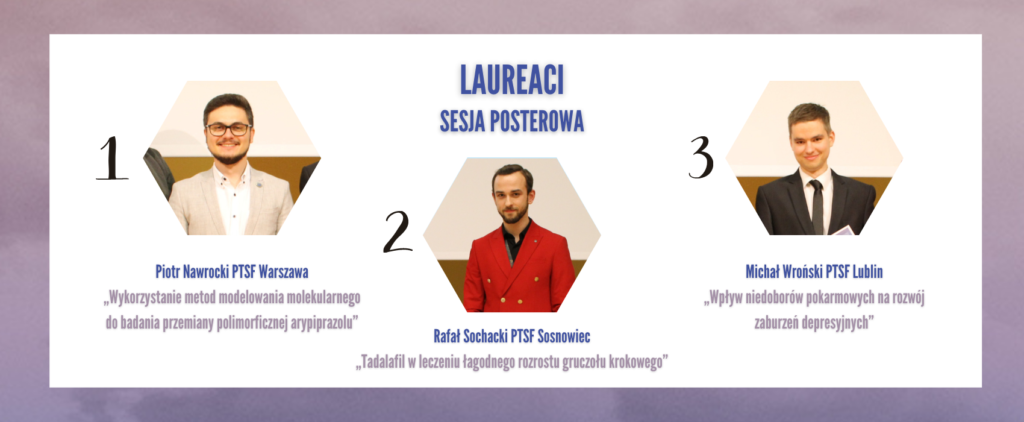 LAUREACI
SESJA POSTEROWA

1

Piotr Nawrocki PTSF Warszawa
„Wykorzystanie metod modelowania molekularnego do badania przemiany polimorficznej arypiprazolu"

2

Rafał Sochacki PTSF Sosnowiec
„Tadalafil w leczeniu łagodnego rozrostu gruczołu krokowego"

3

Michał Wroński PTSF Lublin
„Wpływ niedoborów pokarmowych na rozwój zaburzeń depresyjnych"